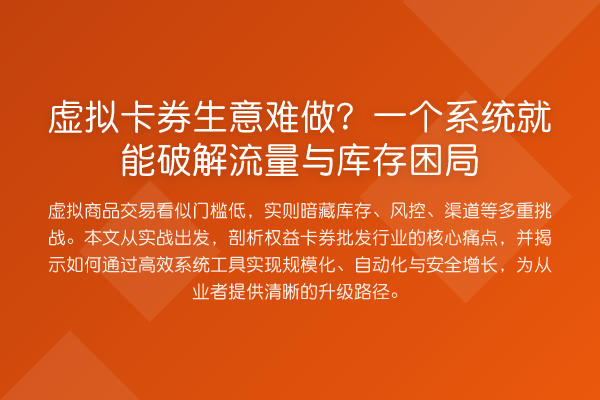 虚拟卡券生意难做？一个系统就能破解流量与库存困局

虚拟商品交易看似门槛低，实则暗藏库存、风控、渠道等多重挑战。本文从实战出发，剖析权益卡券批发行业的核心痛点，并揭示如何通过高效系统工具实现规模化、自动化与安全增长，为从业者提供清晰的升级路径。